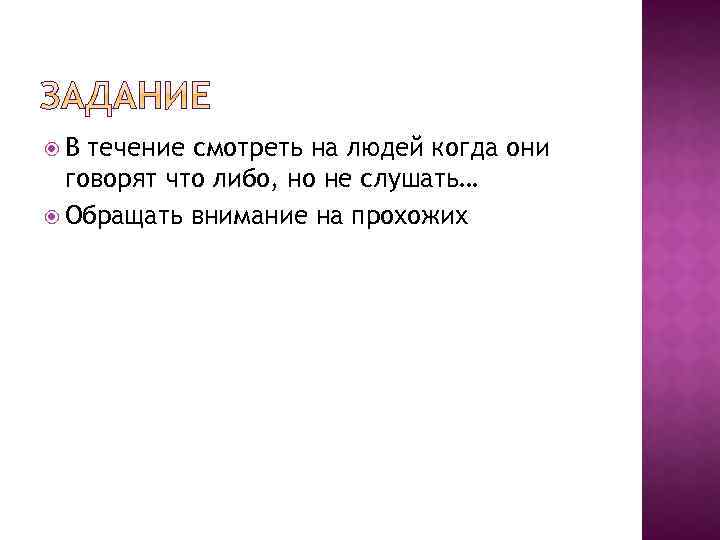 ЗАДАНИЕ

В течение смотреть на людей когда они говорят что либо, но не слушать…

Обращать внимание на прохожих